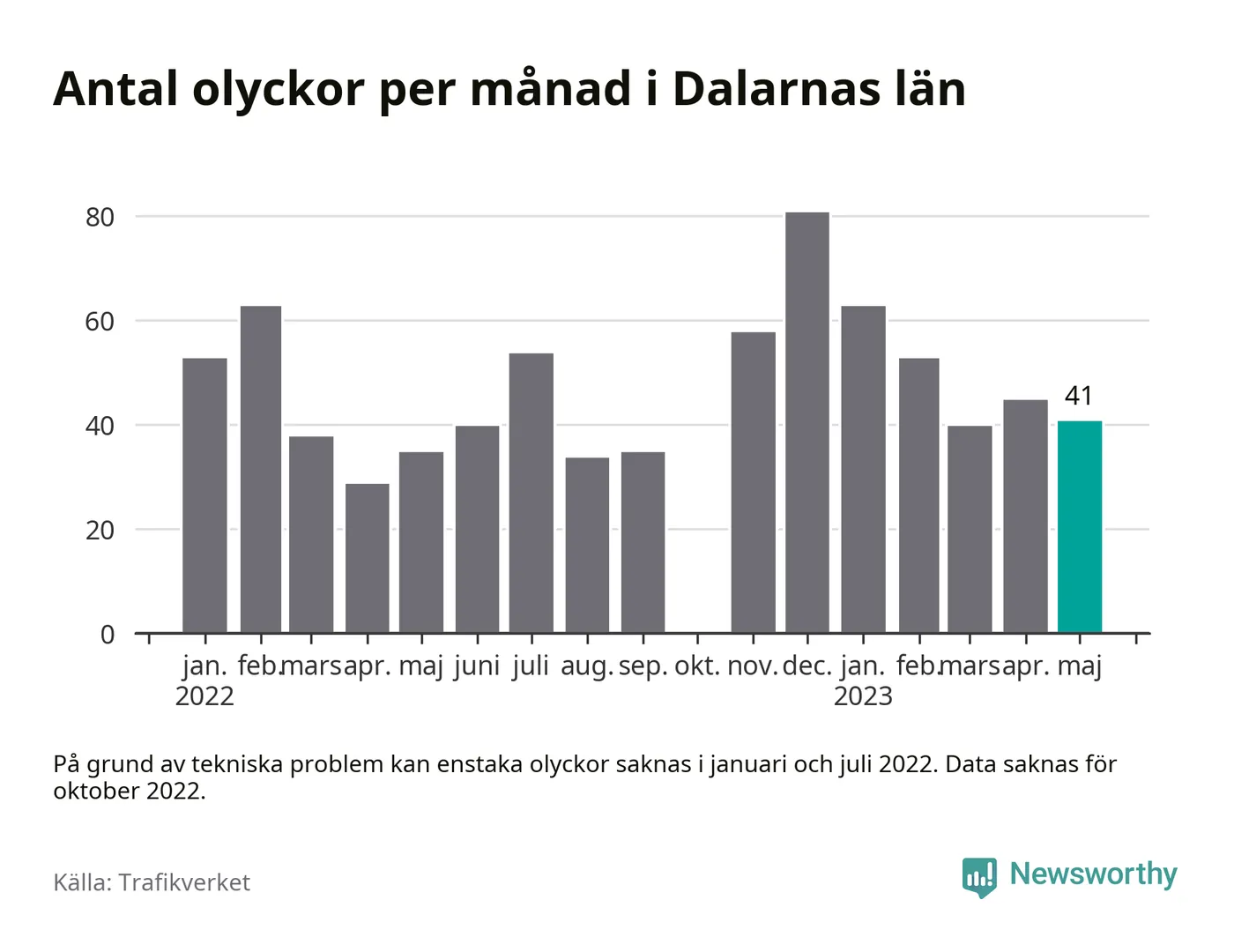 Antal olyckor per månad i Dalarnas län

80
60
40
20
0

41

jan. 2022
feb.
mars
apr.
maj
juni
juli
aug.
sep.
okt.
nov.
dec.
jan. 2023
feb.
mars
apr.
maj

På grund av tekniska problem kan enstaka olyckor saknas i januari och juli 2022. Data saknas för oktober 2022.

Källa: Trafikverket

Newsworthy